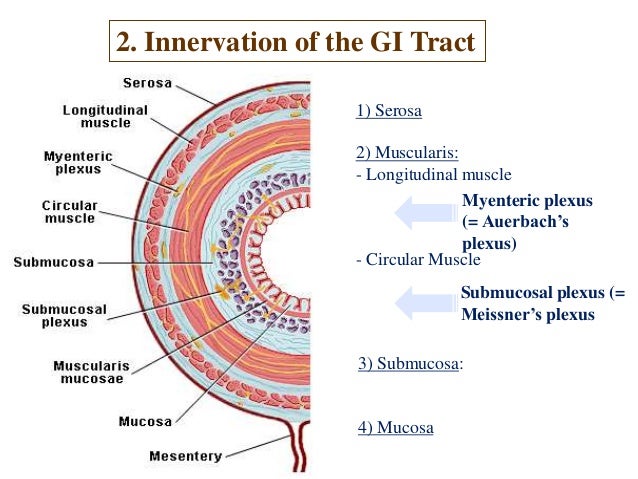 2. Innervation of the GI Tract

Serosa

Longitudinal muscle

Myenteric plexus

Circular muscle

Submucosa

Submucosal plexus

Muscularis mucosae

Mucosa

Mesentery

1) Serosa

2) Muscularis:
- Longitudinal muscle

Myenteric plexus (= Auerbach's plexus)

- Circular Muscle

Submucosal plexus (= Meissner's plexus

3) Submucosa:

4) Mucosa